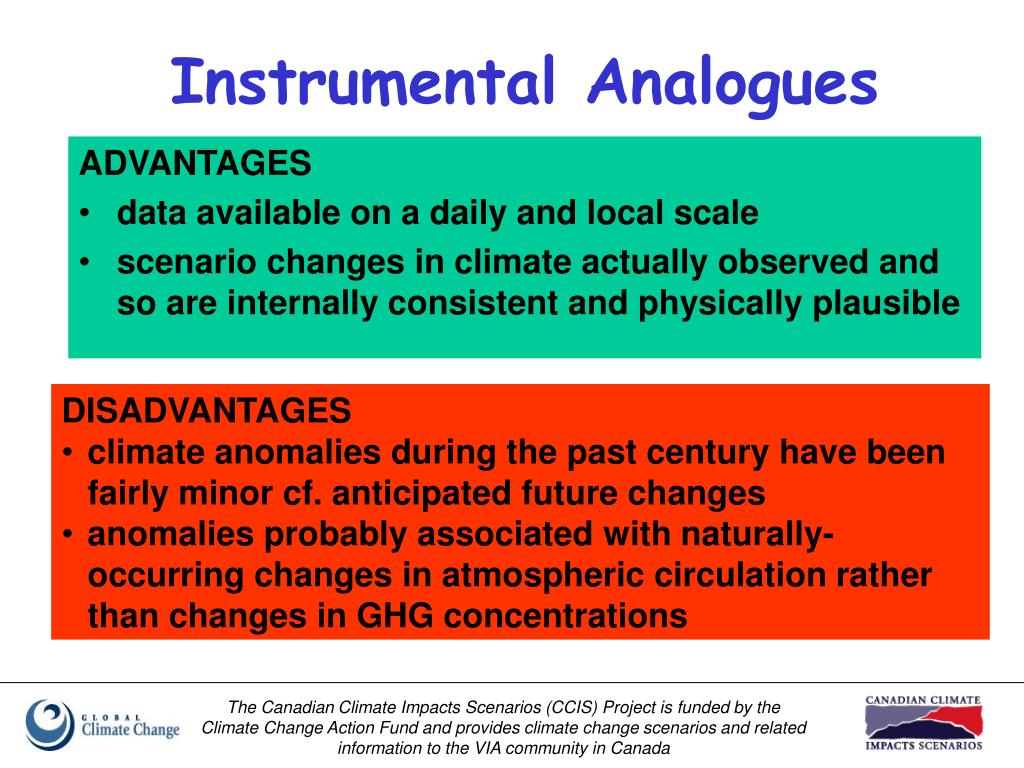 Instrumental Analogues

ADVANTAGES
• data available on a daily and local scale
• scenario changes in climate actually observed and so are internally consistent and physically plausible

DISADVANTAGES
• climate anomalies during the past century have been fairly minor cf. anticipated future changes
• anomalies probably associated with naturally-occurring changes in atmospheric circulation rather than changes in GHG concentrations

GLOBAL Climate Change

The Canadian Climate Impacts Scenarios (CCIS) Project is funded by the Climate Change Action Fund and provides climate change scenarios and related information to the VIA community in Canada

CANADIAN CLIMATE IMPACTS SCENARIOS